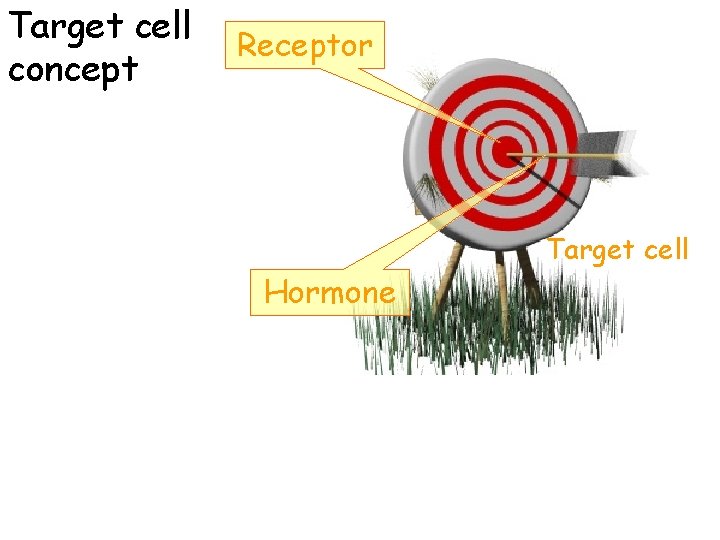 Target cell concept

Receptor

Target cell

Hormone